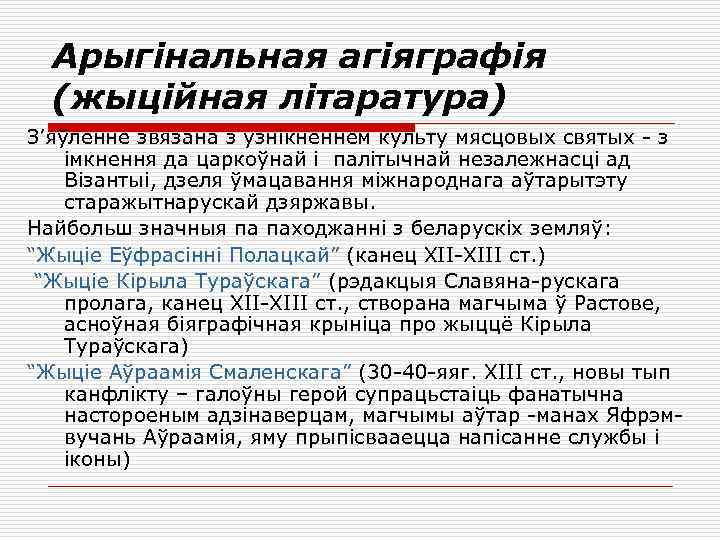 Арыгінальная агіяграфія (жыційная літаратура)

З'яўленне звязана з узнікненнем культу мясцовых святых - з імкнення да царкоўнай і палітычнай незалежнасці ад Візантыі, дзеля ўмацавання міжнароднага аўтарытэту старажытнарускай дзяржавы.

Найбольш значныя па паходжанні з беларускіх земляў:

"Жыціе Еўфрасінні Полацкай" (канец XII-XIII ст.)

"Жыціе Кірыла Тураўскага" (рэдакцыя Славяна-рускага пролага, канец XII-XIII ст., створана магчыма ў Растове, асноўная біяграфічная крыніца про жыццё Кірыла Тураўскага)

"Жыціе Аўраамія Смаленскага" (30-40-яяг. XIII ст., новы тып канфлікту – галоўны герой супрацьстаіць фанатычна настороеным адзінаверцам, магчымы аўтар -манах Яфрэм-вучань Аўраамія, яму прыпісваецца напісанне службы і іконы)